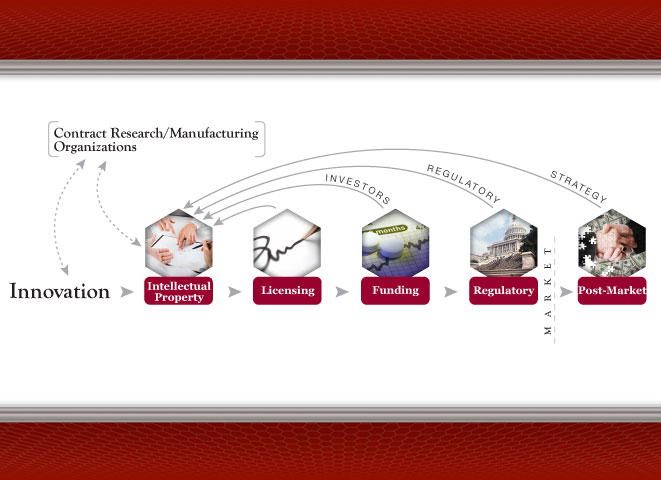 Contract Research/Manufacturing Organizations

INVESTORS

REGULATORY

STRATEGY

months

Innovation

Intellectual Property

Licensing

Funding

Regulatory

MARKET

Post-Market